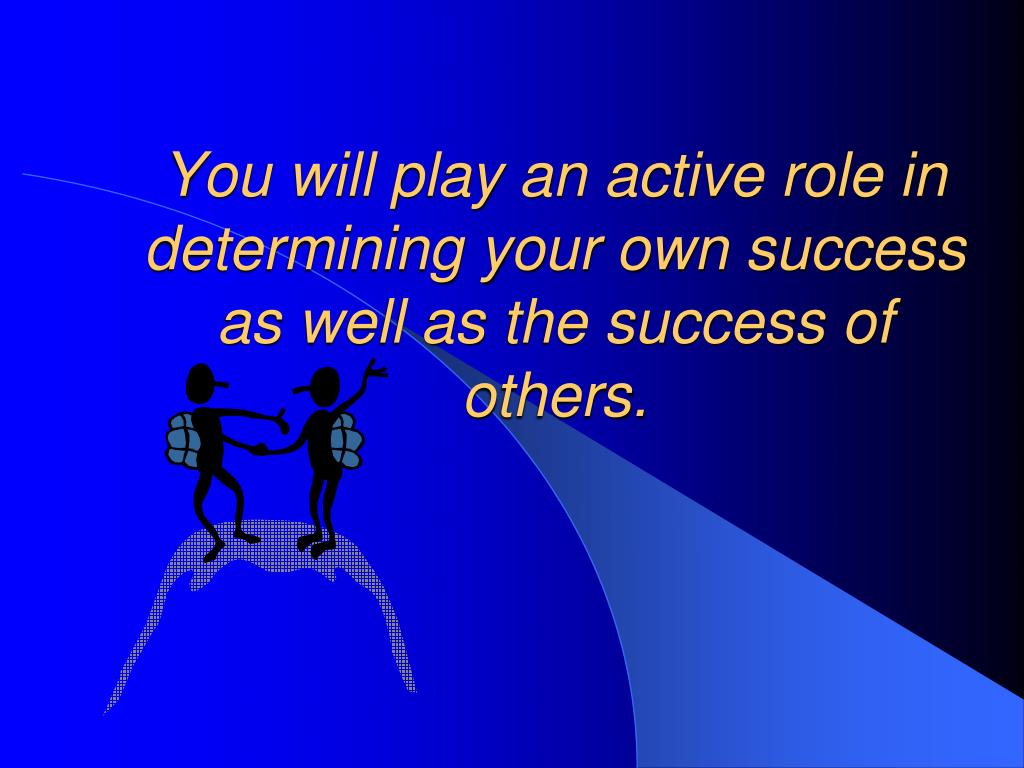 You will play an active role in determining your own success as well as the success of others.